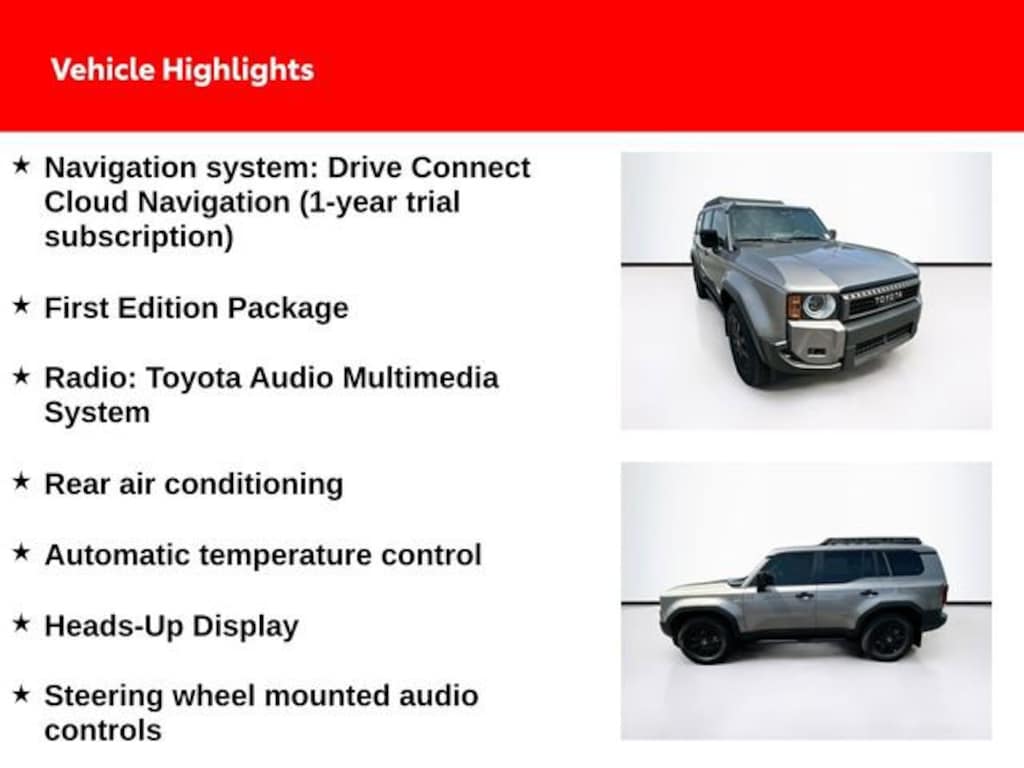 Vehicle Highlights

★ Navigation system: Drive Connect Cloud Navigation (1-year trial subscription)

★ First Edition Package

★ Radio: Toyota Audio Multimedia System

★ Rear air conditioning

★ Automatic temperature control

★ Heads-Up Display

★ Steering wheel mounted audio controls

TOYOTA